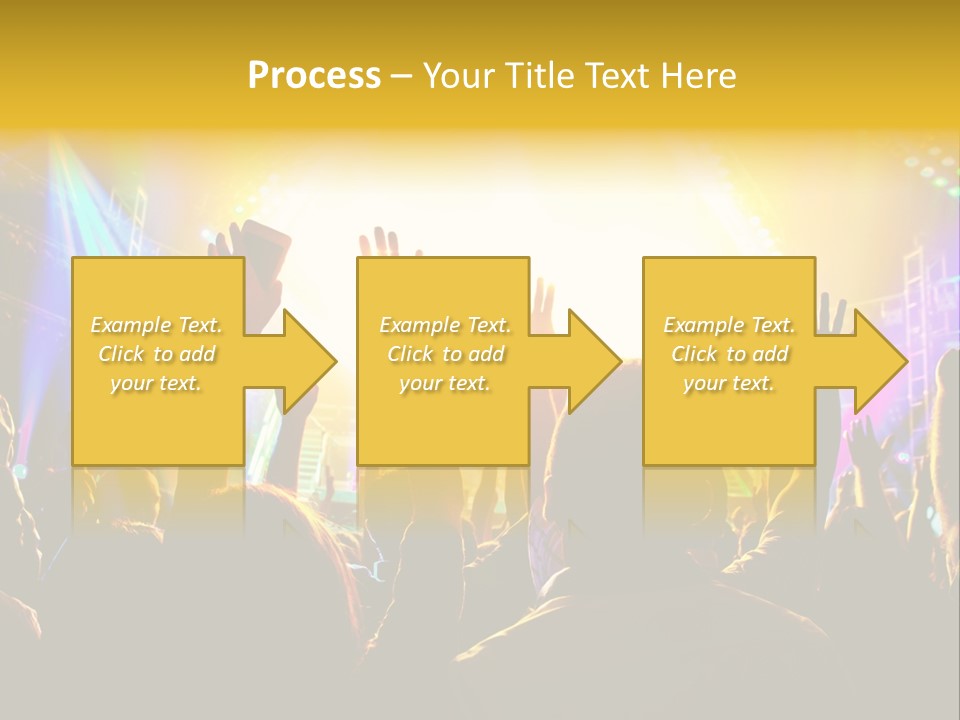 Process – Your Title Text Here

Example Text. Click to add your text.

Example Text. Click to add your text.

Example Text. Click to add your text.